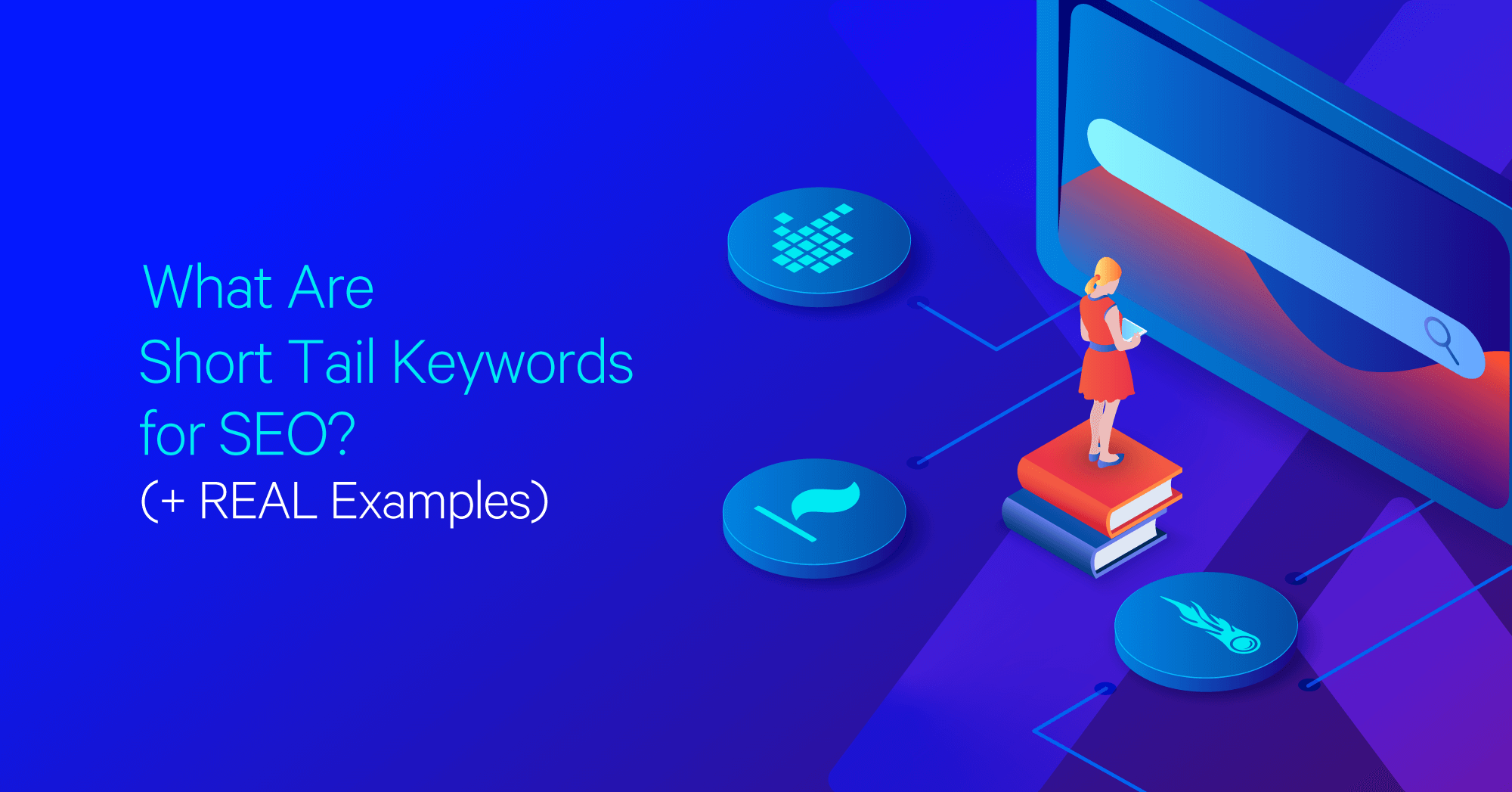 What Are
Short Tail Keywords
for SEO?
(+ REAL Examples)